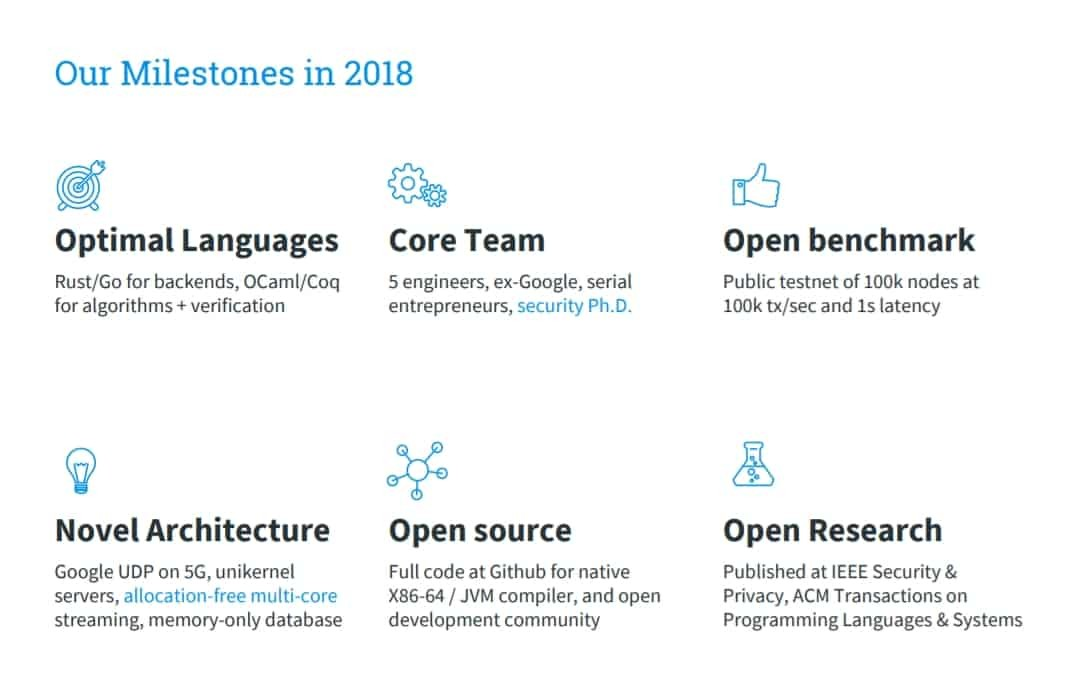 Our Milestones in 2018

Optimal Languages
Rust/Go for backends, OCaml/Coq for algorithms + verification

Core Team
5 engineers, ex-Google, serial entrepreneurs, security Ph.D.

Open benchmark
Public testnet of 100k nodes at 100k tx/sec and 1s latency

Novel Architecture
Google UDP on 5G, unikernel servers, allocation-free multi-core streaming, memory-only database

Open source
Full code at Github for native X86-64 / JVM compiler, and open development community

Open Research
Published at IEEE Security & Privacy, ACM Transactions on Programming Languages & Systems